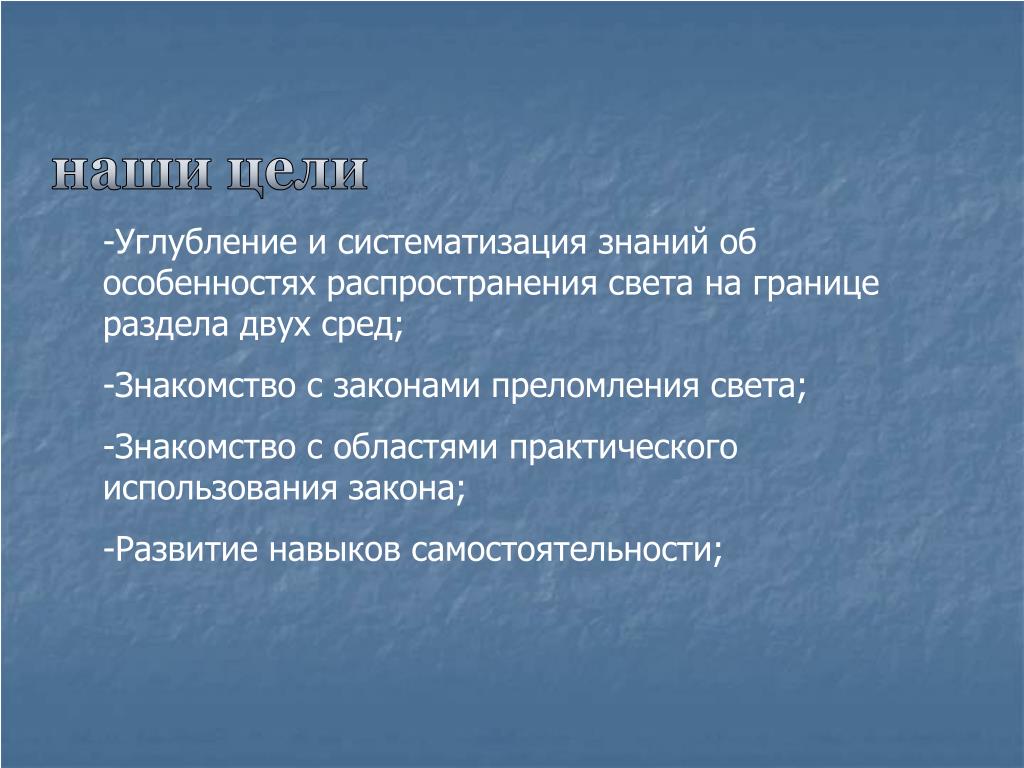 наши цели

-Углубление и систематизация знаний об особенностях распространения света на границе раздела двух сред;

-Знакомство с законами преломления света;

-Знакомство с областями практического использования закона;

-Развитие навыков самостоятельности;